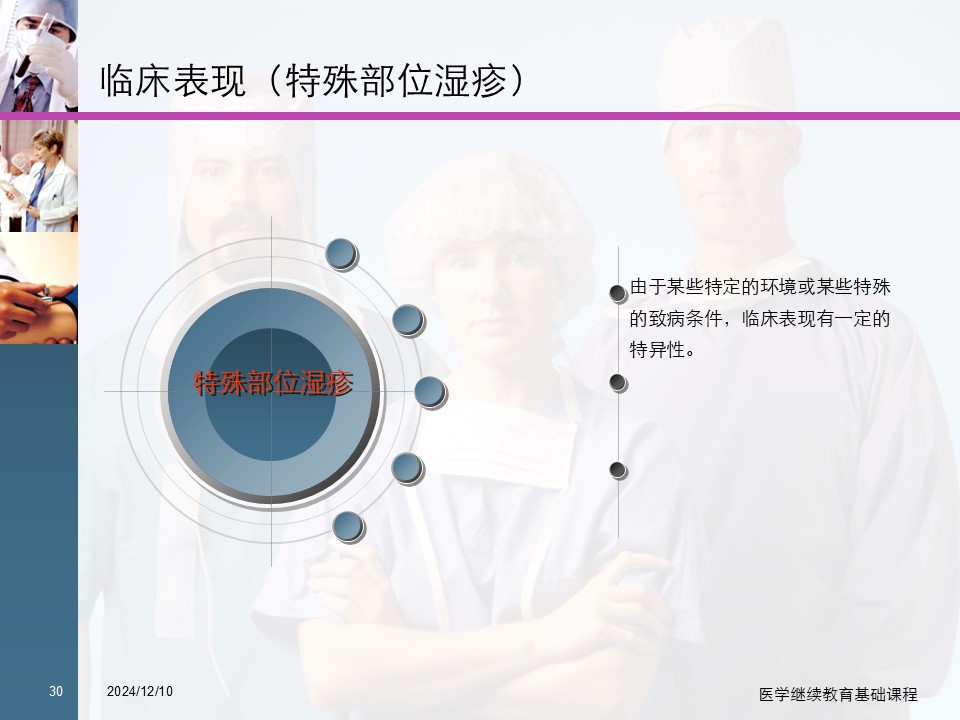 临床表现（特殊部位湿疹）

特殊部位湿疹

由于某些特定的环境或某些特殊的致病条件，临床表现有一定的特异性。

30

2024/12/10

医学继续教育基础课程